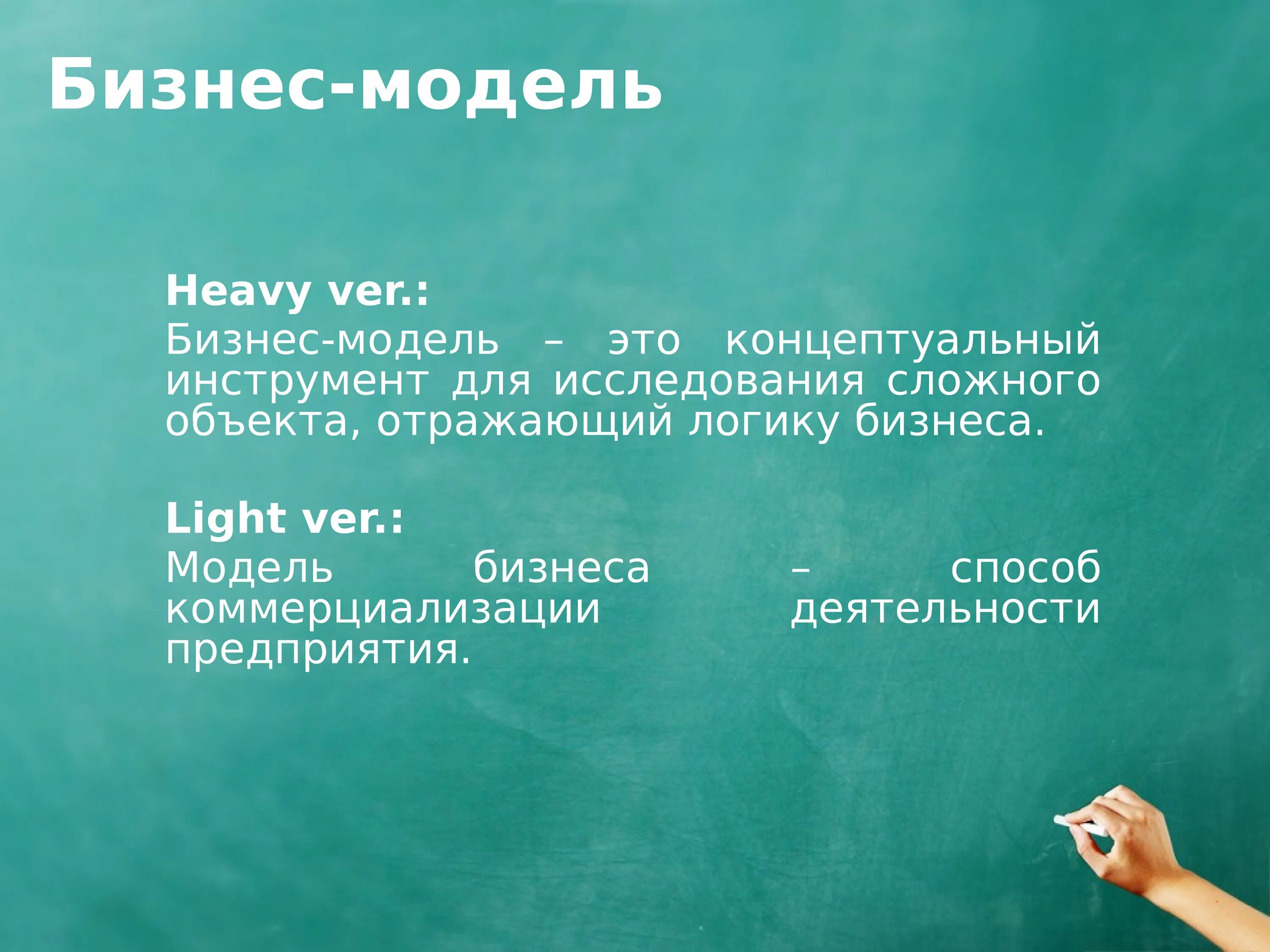 Бизнес-модель

Heavy ver.:
Бизнес-модель – это концептуальный инструмент для исследования сложного объекта, отражающий логику бизнеса.

Light ver.:
Модель бизнеса – способ коммерциализации деятельности предприятия.